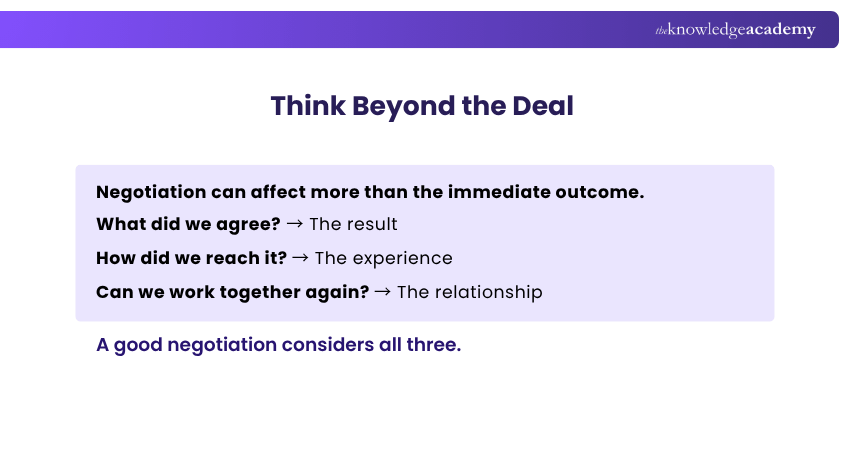 theknowledgeacademy

Think Beyond the Deal

Negotiation can affect more than the immediate outcome.

What did we agree? → The result

How did we reach it? → The experience

Can we work together again? → The relationship

A good negotiation considers all three.